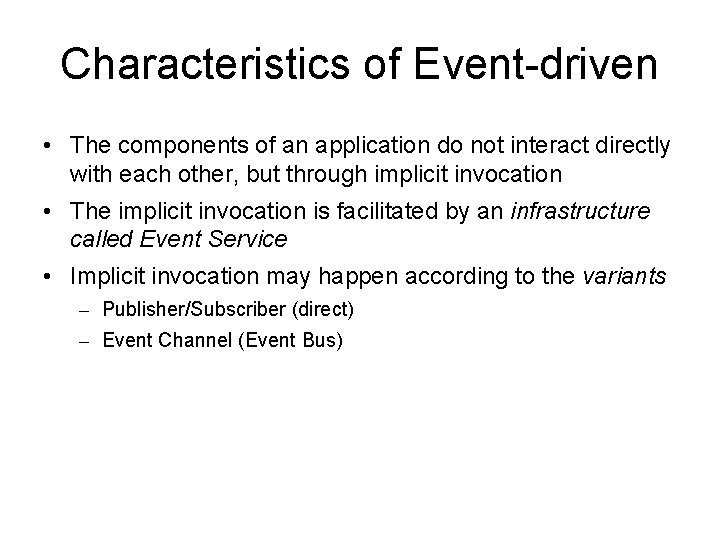 Characteristics of Event-driven

• The components of an application do not interact directly with each other, but through implicit invocation
• The implicit invocation is facilitated by an infrastructure called Event Service
• Implicit invocation may happen according to the variants
– Publisher/Subscriber (direct)
– Event Channel (Event Bus)